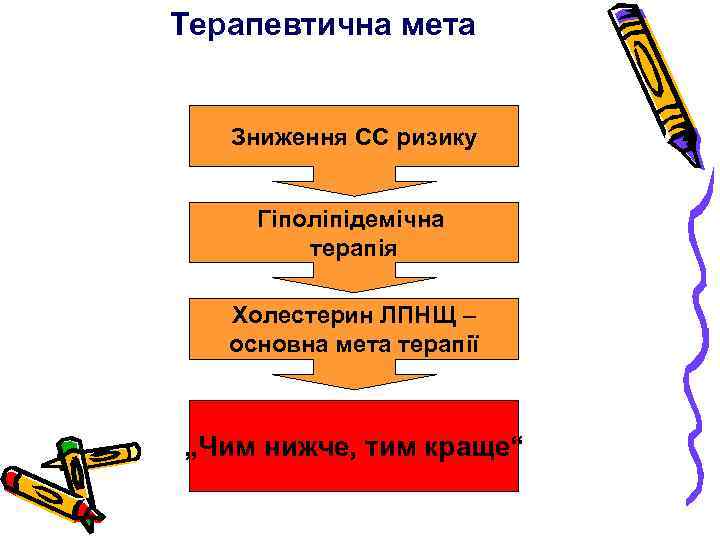 Терапевтична мета

Зниження СС ризику

Гіполіпідемічна терапія

Холестерин ЛПНЩ – основна мета терапії

„Чим нижче, тим краще“